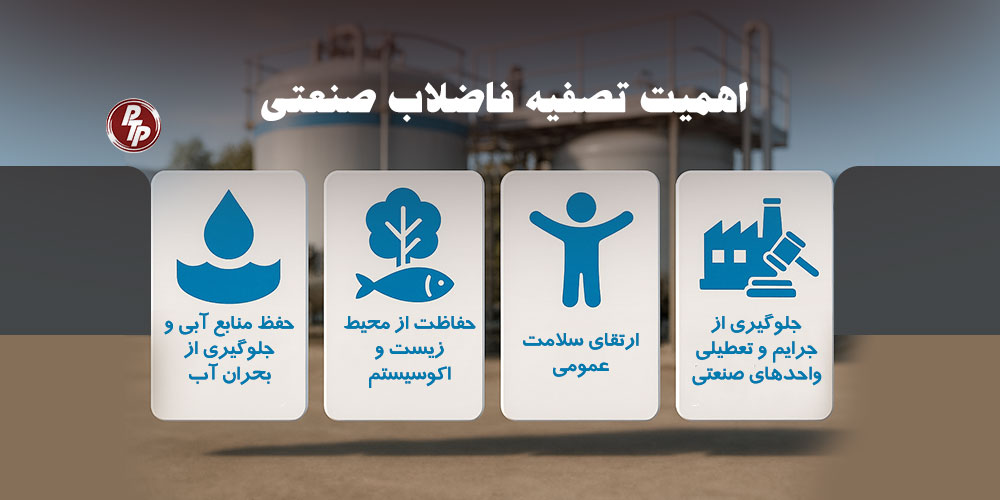 PTP

اهمیت تصفیه فاضلاب صنعتی

جلوگیری از جرایم و تعطیلی واحدهای صنعتی

ارتقای سلامت عمومی

حفاظت از محیط زیست و اکوسیستم

حفظ منابع آبی و جلوگیری از بحران آب